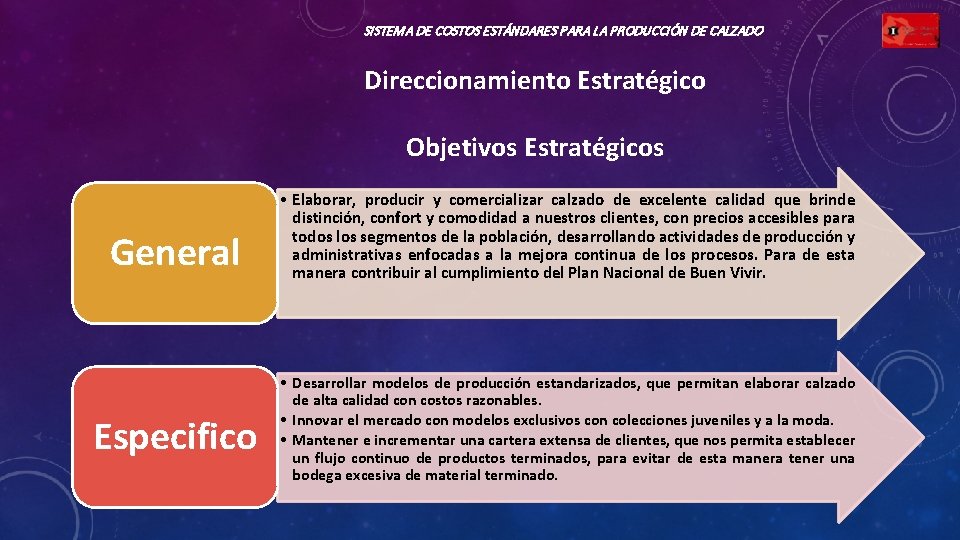 SISTEMA DE COSTOS ESTÁNDARES PARA LA PRODUCCIÓN DE CALZADO

Direccionamiento Estratégico

Objetivos Estratégicos

General

• Elaborar, producir y comercializar calzado de excelente calidad que brinde distinción, confort y comodidad a nuestros clientes, con precios accesibles para todos los segmentos de la población, desarrollando actividades de producción y administrativas enfocadas a la mejora continua de los procesos. Para de esta manera contribuir al cumplimiento del Plan Nacional de Buen Vivir.

Especifico

• Desarrollar modelos de producción estandarizados, que permitan elaborar calzado de alta calidad con costos razonables.
• Innovar el mercado con modelos exclusivos con colecciones juveniles y a la moda.
• Mantener e incrementar una cartera extensa de clientes, que nos permita establecer un flujo continuo de productos terminados, para evitar de esta manera tener una bodega excesiva de material terminado.